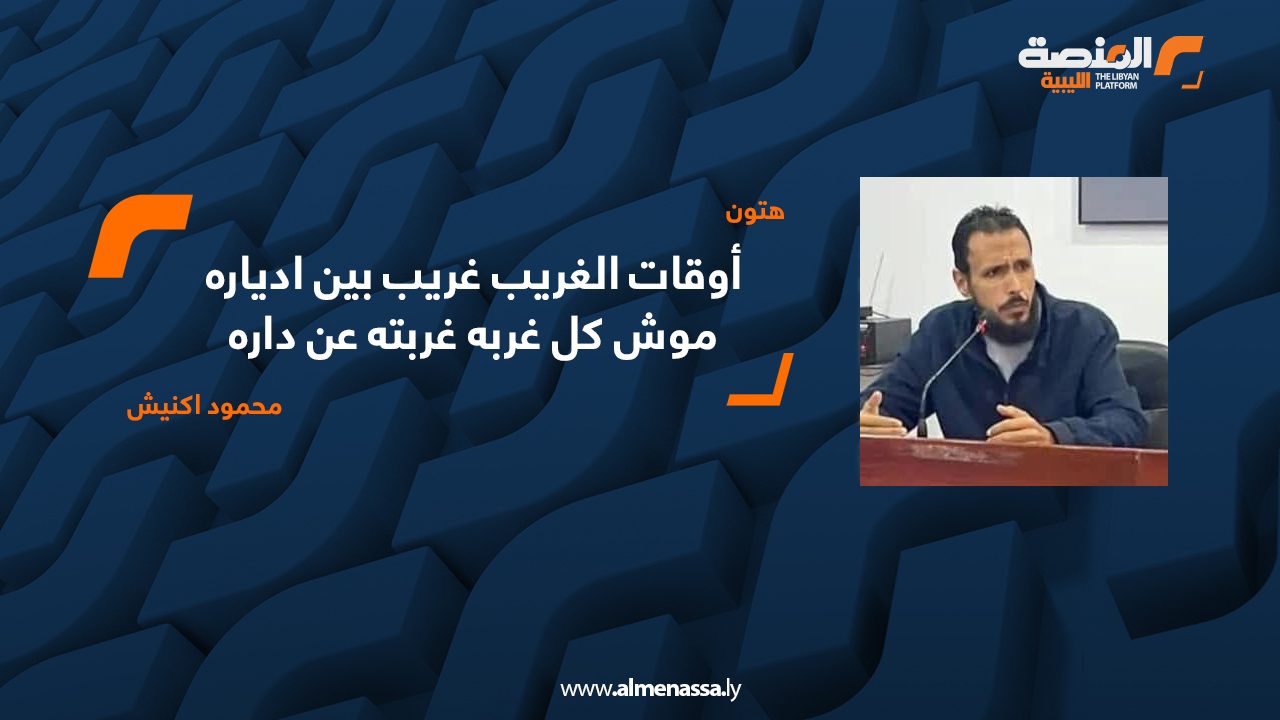 المنصة الليبية
THE LIBYAN PLATFORM

هتون

أوقات الغريب غريب بين ادياره
موش كل غربه غربته عن داره

محمود اكنيش

www.almenassa.ly